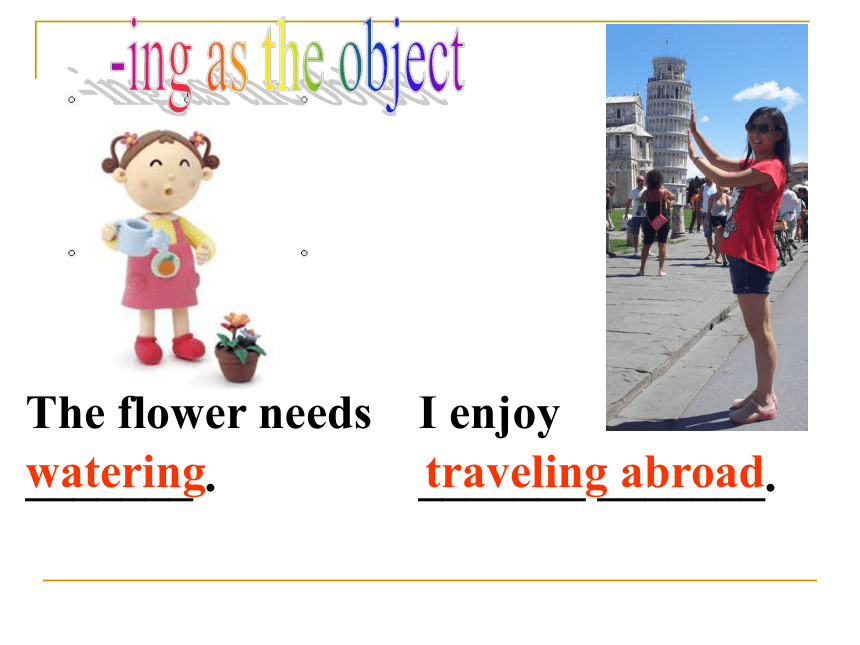 -ing as the object

The flower needs watering.

I enjoy traveling abroad.